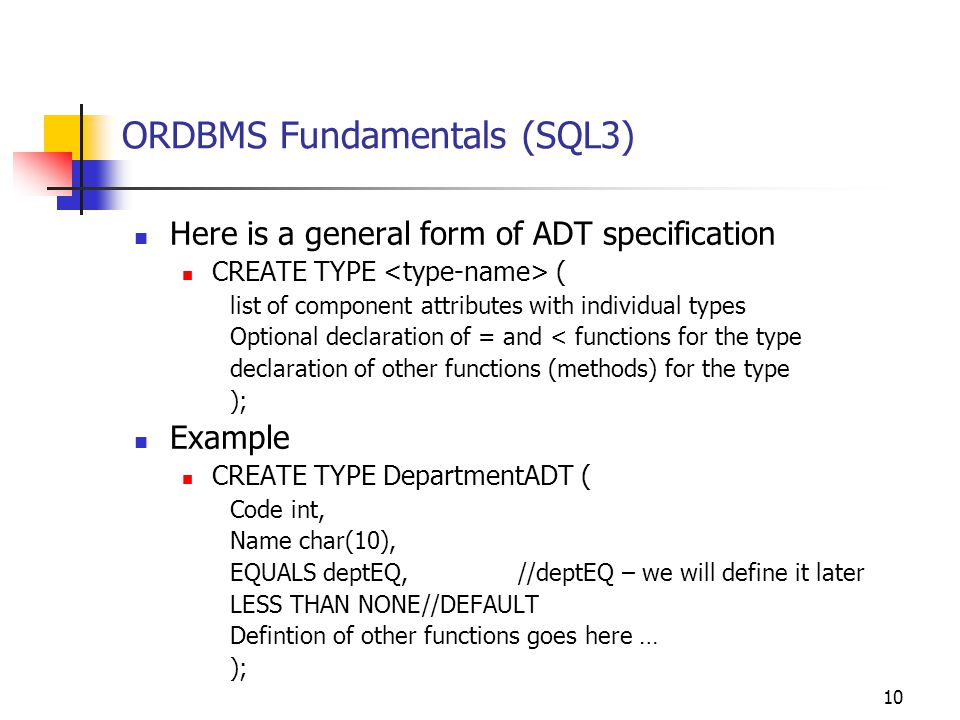 ORDBMS Fundamentals (SQL3)

Here is a general form of ADT specification

CREATE TYPE <type-name> (
list of component attributes with individual types
Optional declaration of = and < functions for the type
declaration of other functions (methods) for the type
);

Example

CREATE TYPE DepartmentADT (
Code int,
Name char(10),
EQUALS deptEQ, //deptEQ – we will define it later
LESS THAN NONE//DEFAULT
Defintion of other functions goes here …
);

10